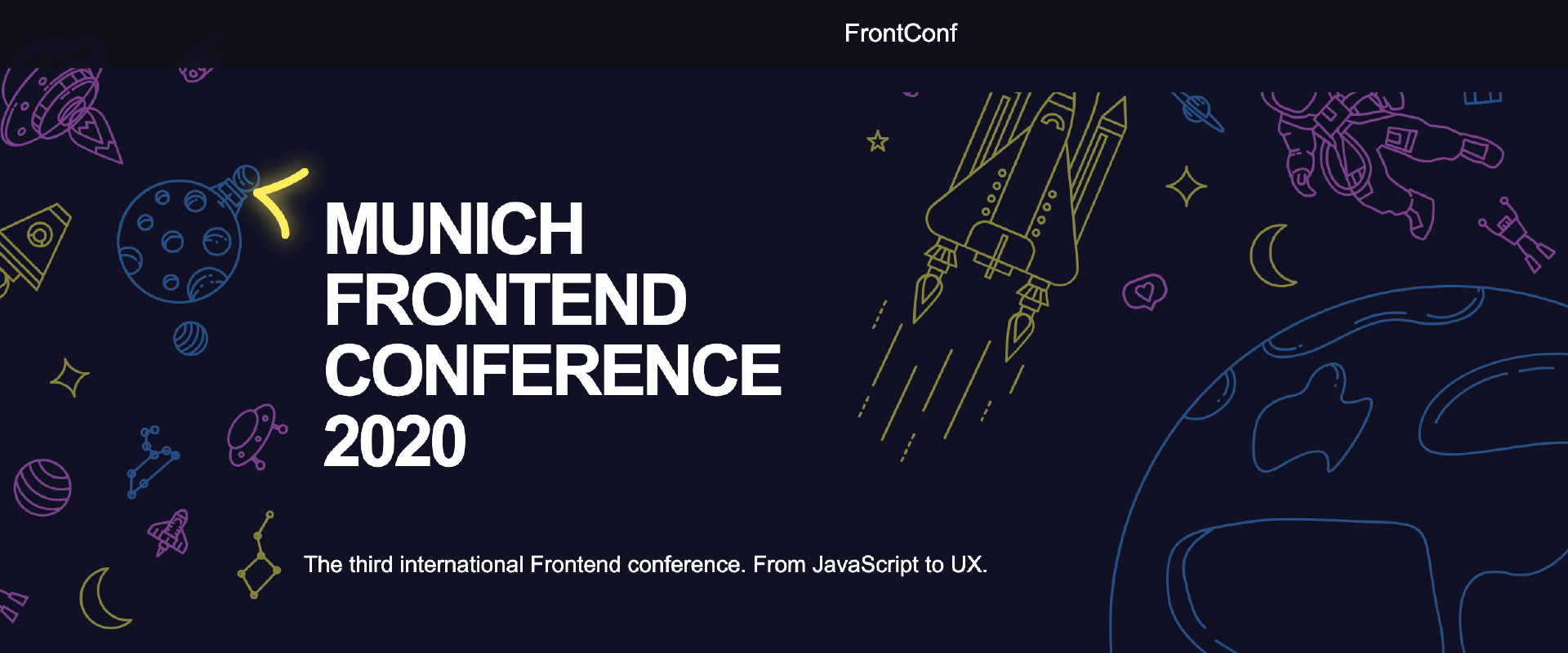 FrontConf

MUNICH FRONTEND CONFERENCE 2020

The third international Frontend conference. From JavaScript to UX.